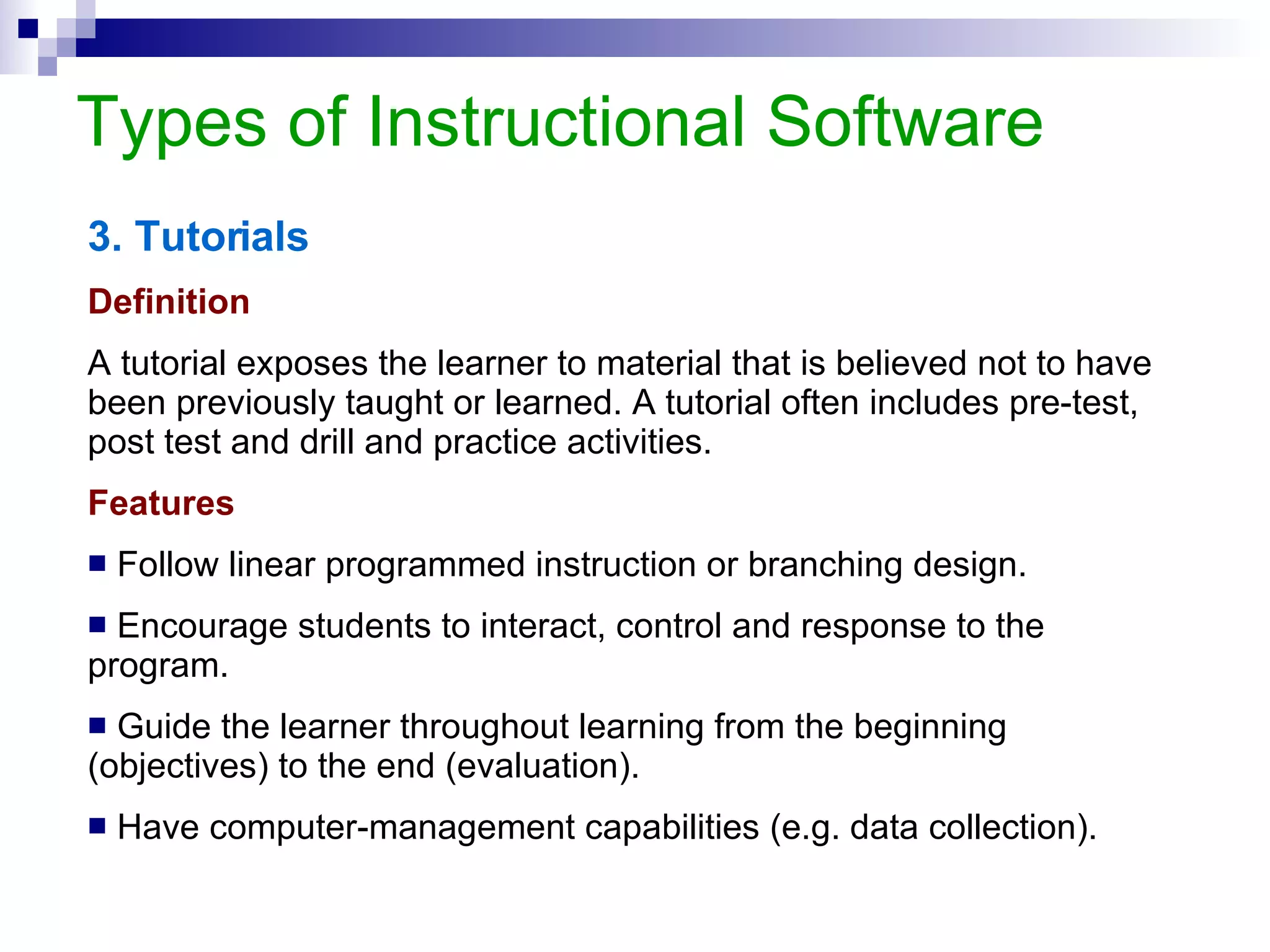 Types of Instructional Software

3. Tutorials

Definition

A tutorial exposes the learner to material that is believed not to have been previously taught or learned. A tutorial often includes pre-test, post test and drill and practice activities.

Features

■ Follow linear programmed instruction or branching design.

■ Encourage students to interact, control and response to the program.

■ Guide the learner throughout learning from the beginning (objectives) to the end (evaluation).

■ Have computer-management capabilities (e.g. data collection).